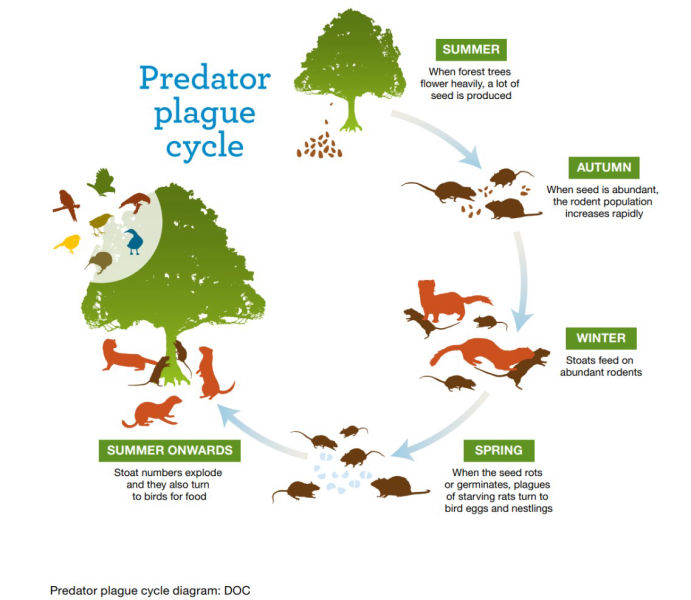 Predator plague cycle

SUMMER
When forest trees flower heavily, a lot of seed is produced

AUTUMN
When seed is abundant, the rodent population increases rapidly

WINTER
Stoats feed on abundant rodents

SPRING
When the seed rots or germinates, plagues of starving rats turn to bird eggs and nestlings

SUMMER ONWARDS
Stoat numbers explode and they also turn to birds for food

Predator plague cycle diagram: DOC